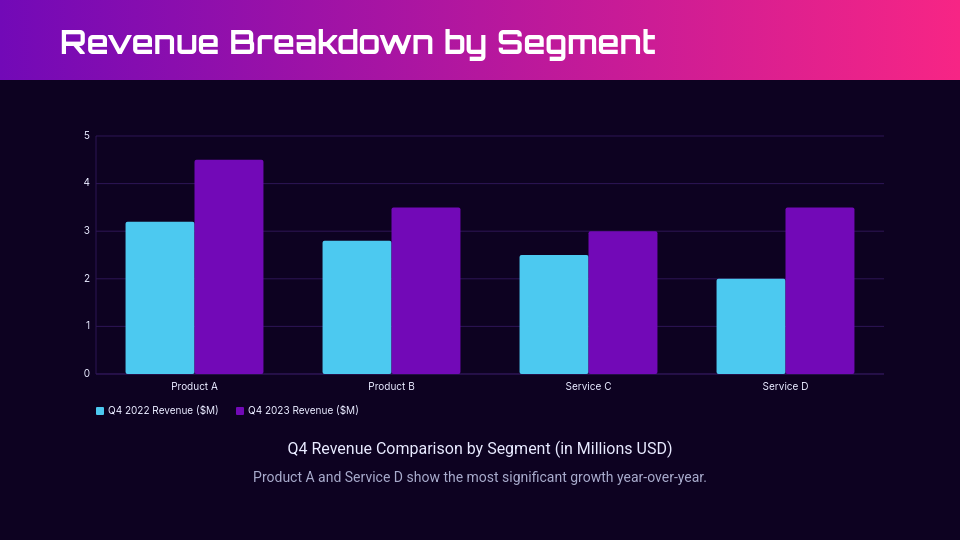 Revenue Breakdown by Segment

5
4
3
2
1
0

Product A
Product B
Service C
Service D

Q4 2022 Revenue ($M)
Q4 2023 Revenue ($M)

Q4 Revenue Comparison by Segment (in Millions USD)

Product A and Service D show the most significant growth year-over-year.